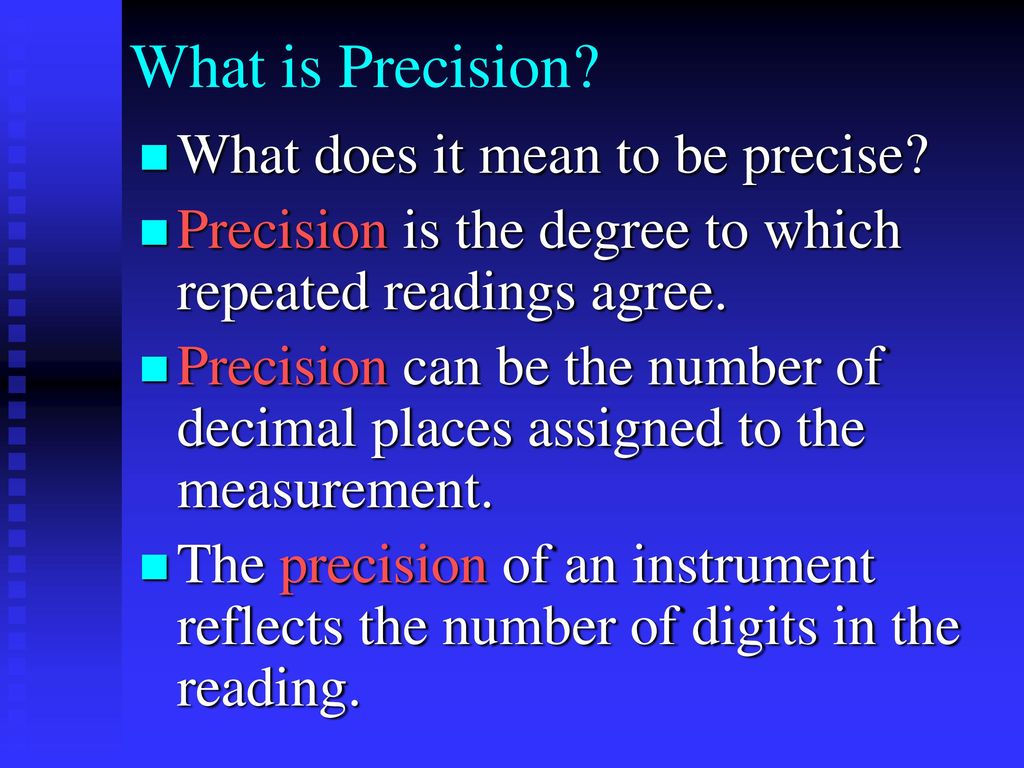 What is Precision?

What does it mean to be precise?

Precision is the degree to which repeated readings agree.

Precision can be the number of decimal places assigned to the measurement.

The precision of an instrument reflects the number of digits in the reading.